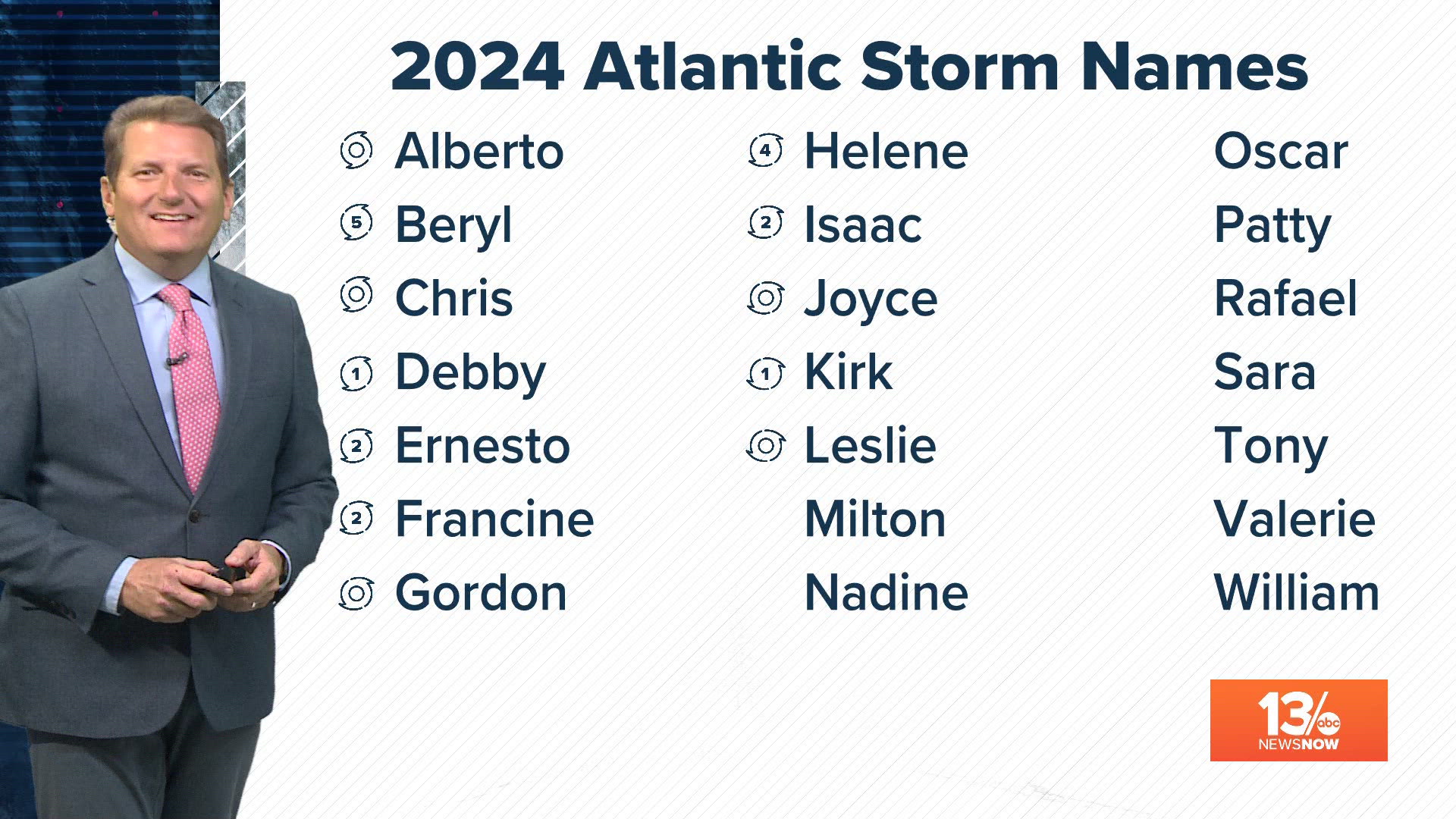 2024 Atlantic Storm Names

Alberto
5 Beryl
Chris
1 Debby
2 Ernesto
2 Francine
Gordon

4 Helene
2 Isaac
Joyce
1 Kirk
Leslie
Milton
Nadine

Oscar
Patty
Rafael
Sara
Tony
Valerie
William

13 abc NEWSNOW